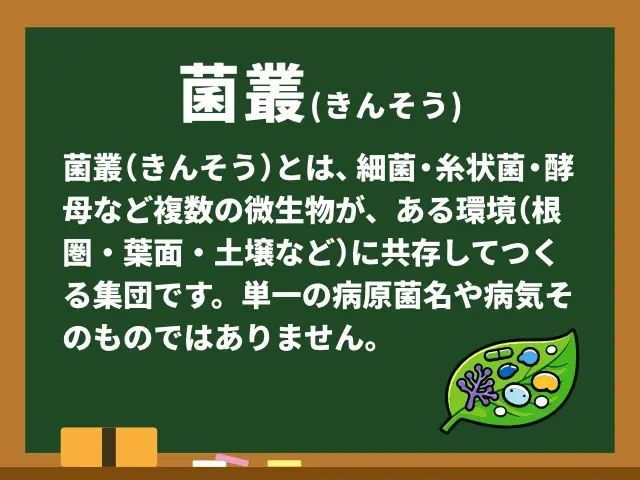 菌叢(きんそう)

菌叢（きんそう）とは、細菌・糸状菌・酵母など複数の微生物が、ある環境（根圏・葉面・土壌など）に共存してつくる集団です。単一の病原菌名や病気そのものではありません。